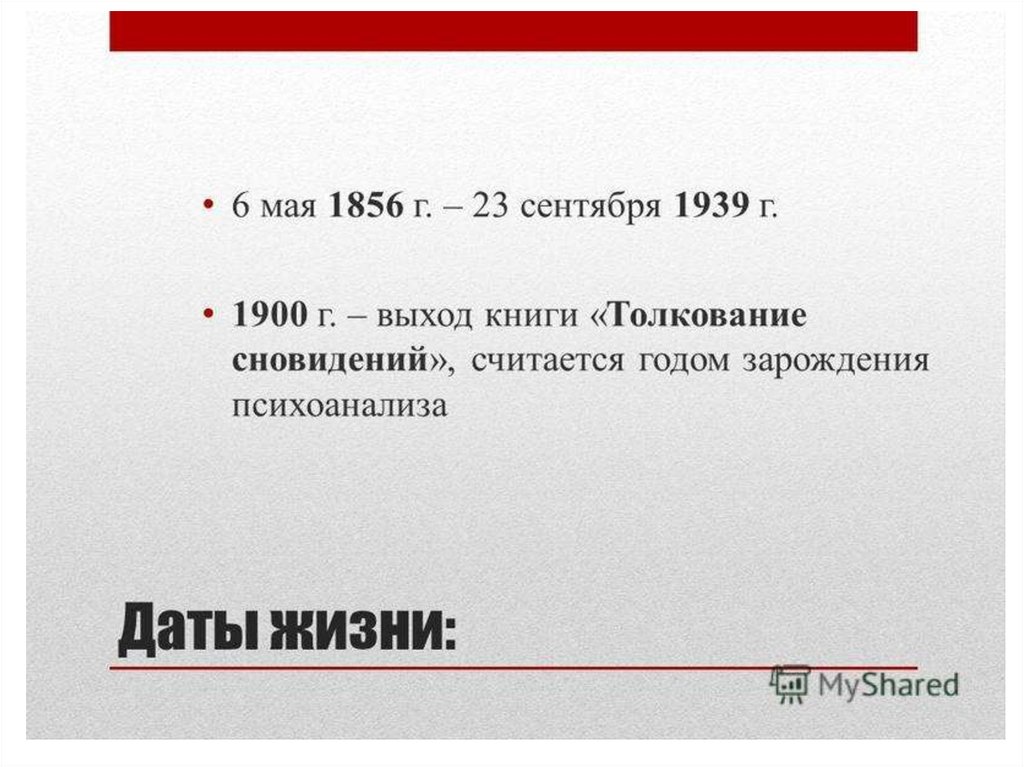 • 6 мая 1856 г. – 23 сентября 1939 г.

• 1900 г. – выход книги «Толкование сновидений», считается годом зарождения психоанализа

Даты жизни:

MyShared